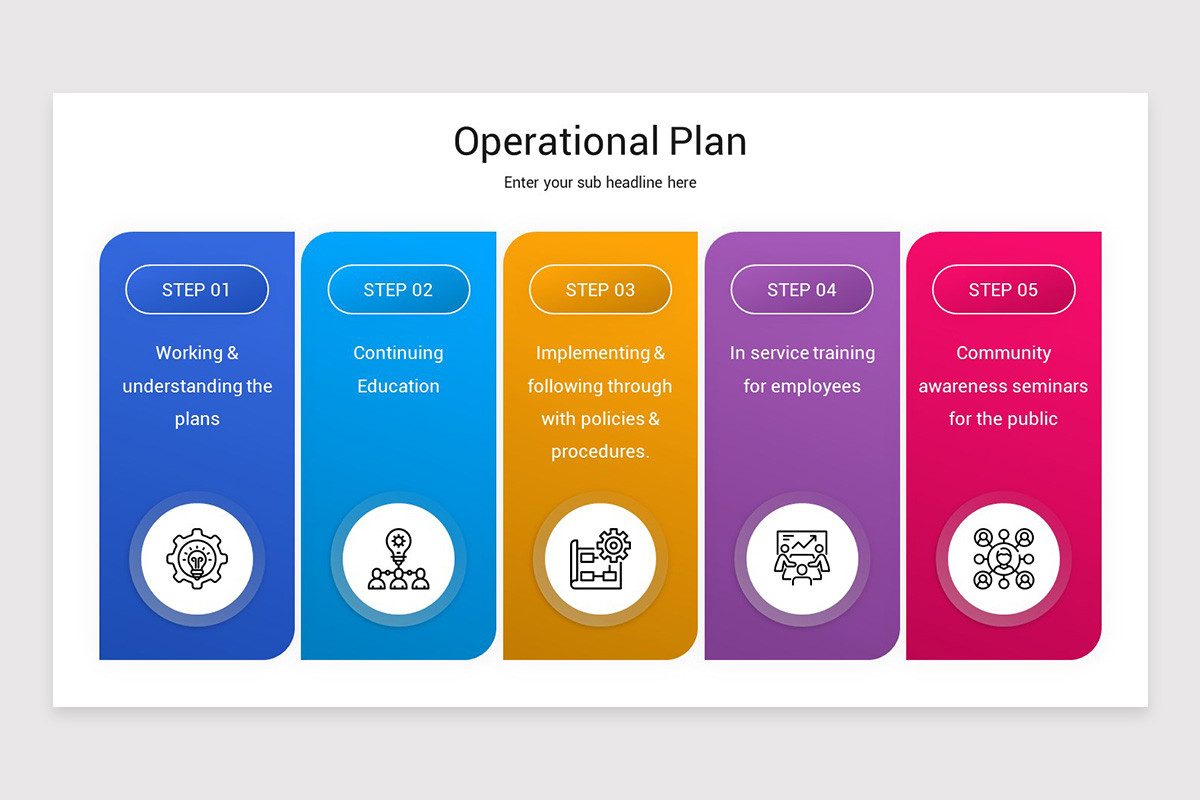 Operational Plan

Enter your sub headline here

STEP 01

Working & understanding the plans

STEP 02

Continuing Education

STEP 03

Implementing & following through with policies & procedures.

STEP 04

In service training for employees

STEP 05

Community awareness seminars for the public